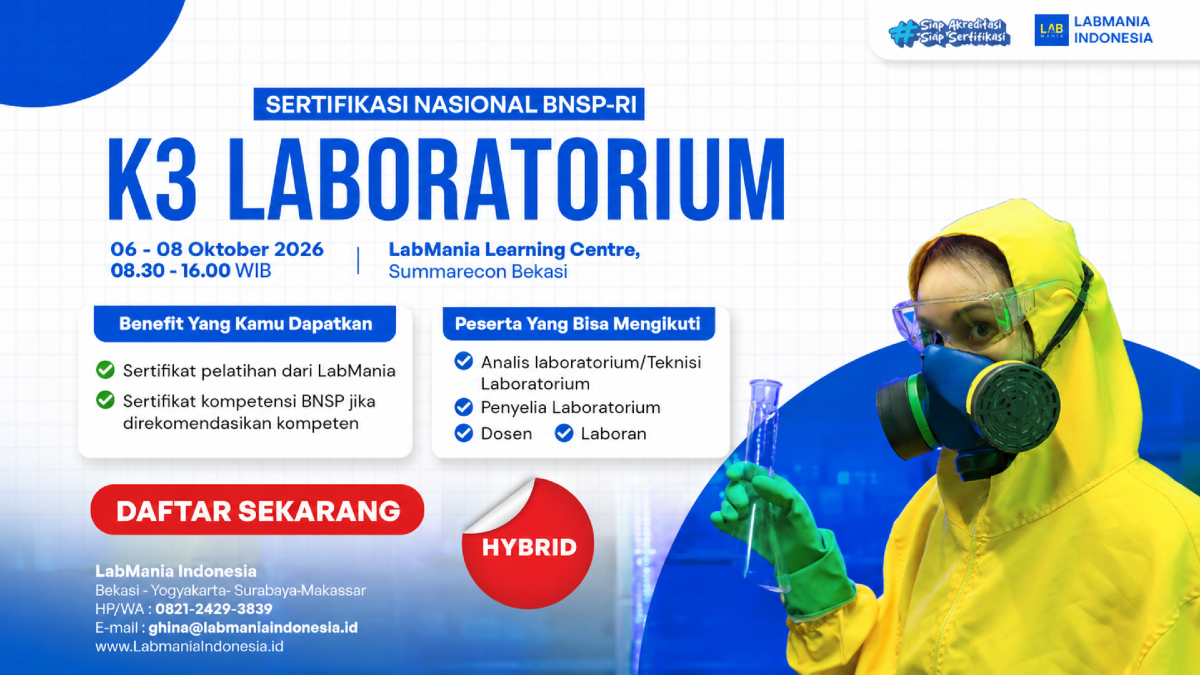 #Siap Akreditasi Siap Sertifikasi

LAB MANIA LABMANIA INDONESIA

SERTIFIKASI NASIONAL BNSP-RI

K3 LABORATORIUM

06 - 08 Oktober 2026
08.30 - 16.00 WIB

LabMania Learning Centre,
Summarecon Bekasi

Benefit Yang Kamu Dapatkan

Sertifikat pelatihan dari LabMania

Sertifikat kompetensi BNSP jika direkomendasikan kompeten

Peserta Yang Bisa Mengikuti

Analis laboratorium/Teknisi Laboratorium

Penyelia Laboratorium

Dosen

Laboran

DAFTAR SEKARANG

HYBRID

LabMania Indonesia
Bekasi - Yogyakarta- Surabaya-Makassar
HP/WA : 0821-2429-3839
E-mail : ghina@labmaniaindonesia.id
www.LabmaniaIndonesia.id